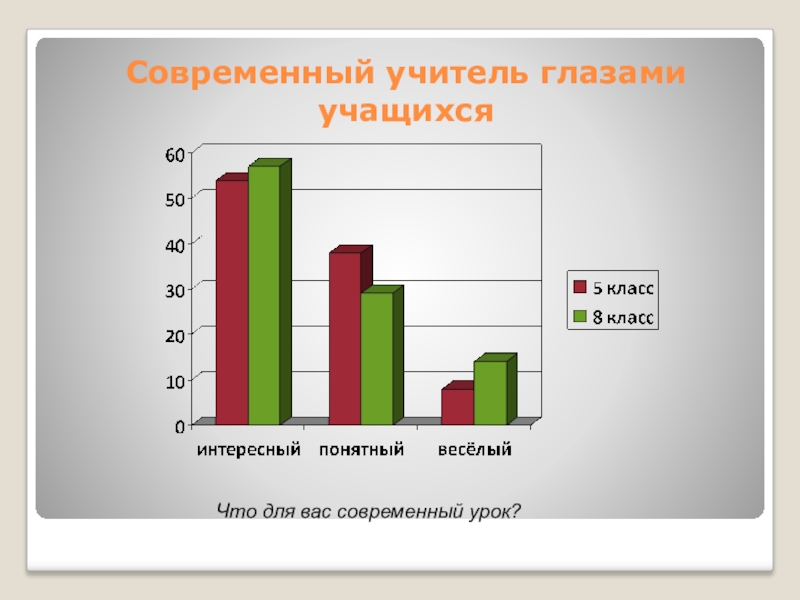 Современный учитель глазами учащихся

60
50
40
30
20
10
0

интересный
понятный
весёлый

5 класс
8 класс

Что для вас современный урок?